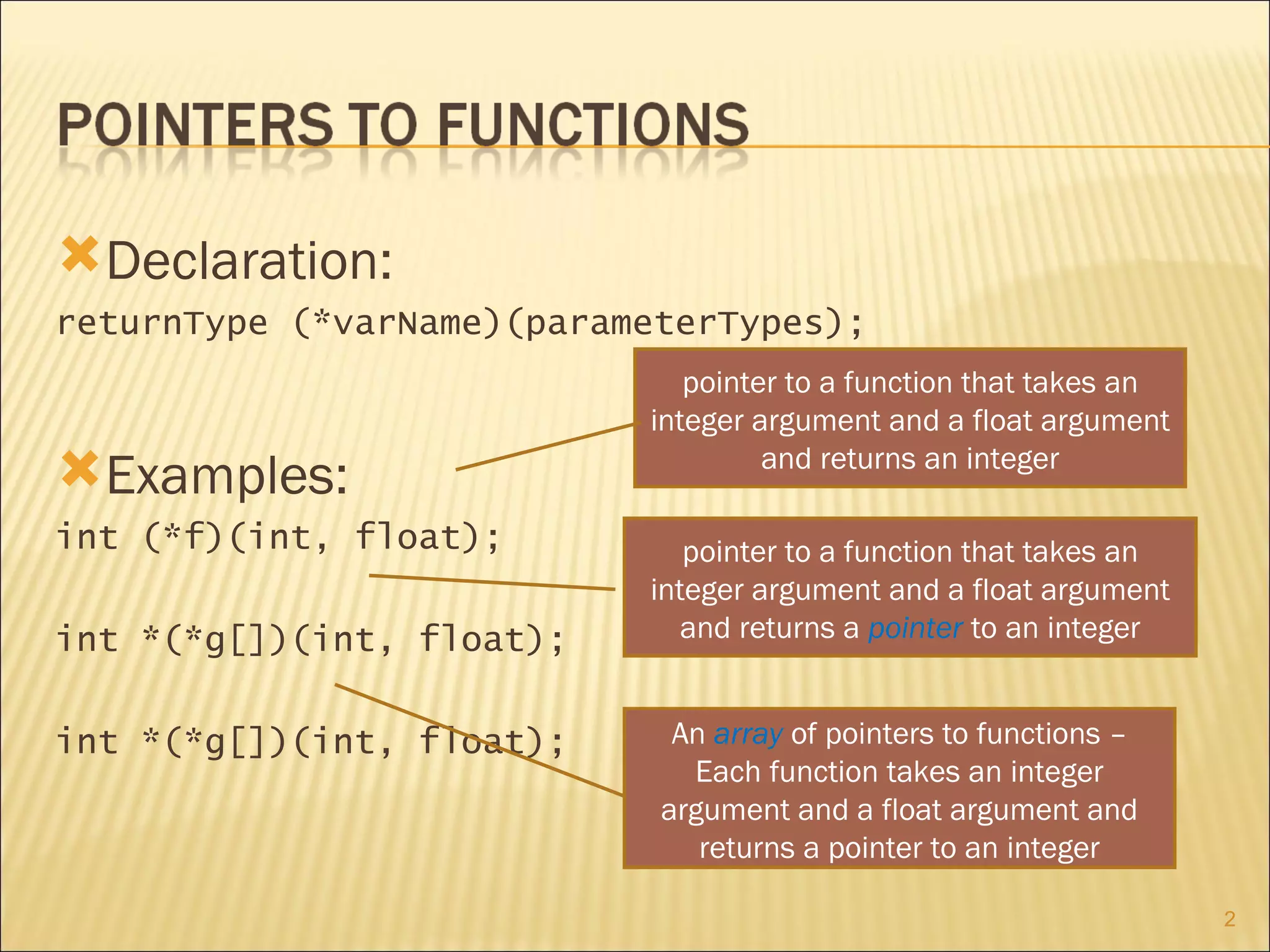 POINTERS TO FUNCTIONS

Declaration:

returnType (*varName)(parameterTypes);

Examples:

int (*f)(int, float);

int *(*g[])(int, float);

int *(*g[])(int, float);

pointer to a function that takes an integer argument and a float argument and returns an integer

pointer to a function that takes an integer argument and a float argument and returns a pointer to an integer

An array of pointers to functions – Each function takes an integer argument and a float argument and returns a pointer to an integer

2